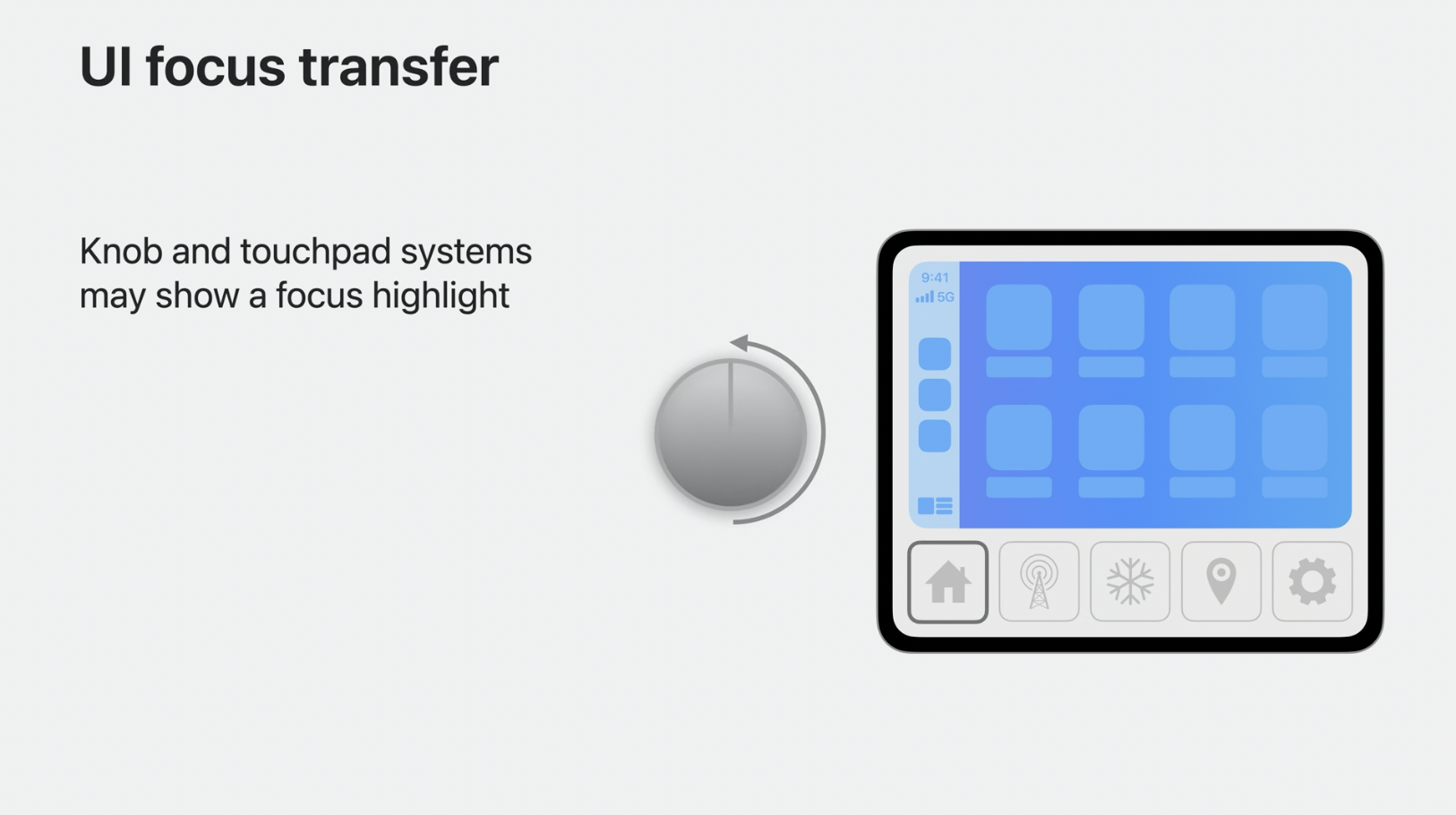 UI focus transfer

Knob and touchpad systems may show a focus highlight

9:41
5G